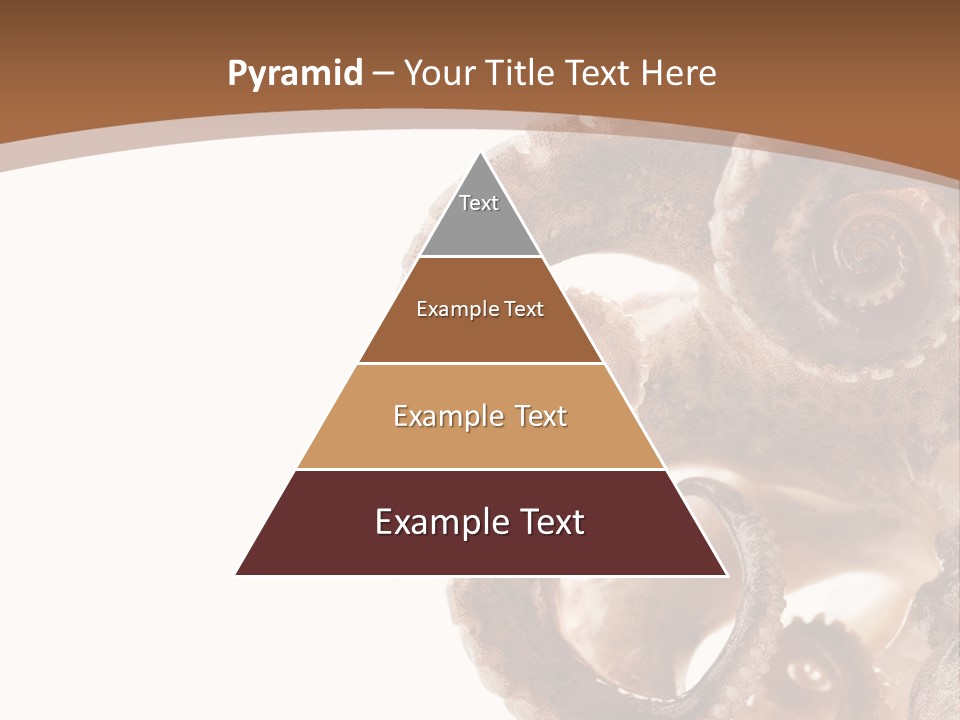 Pyramid – Your Title Text Here

Text

Example Text

Example Text

Example Text